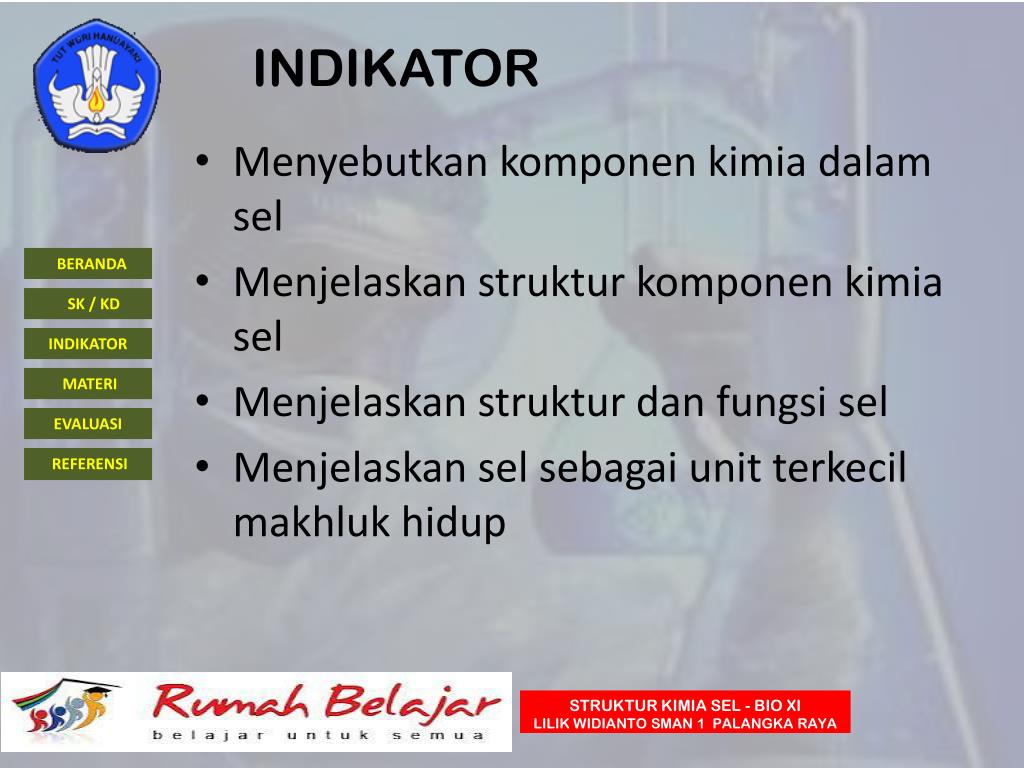 TUT WURI HANDAYANI

INDIKATOR

BERANDA
SK / KD
INDIKATOR
MATERI
EVALUASI
REFERENSI

• Menyebutkan komponen kimia dalam sel
• Menjelaskan struktur komponen kimia sel
• Menjelaskan struktur dan fungsi sel
• Menjelaskan sel sebagai unit terkecil makhluk hidup

Rumah Belajar
belajar untuk semua

STRUKTUR KIMIA SEL - BIO XI
LILIK WIDIANTO SMAN 1 PALANGKA RAYA